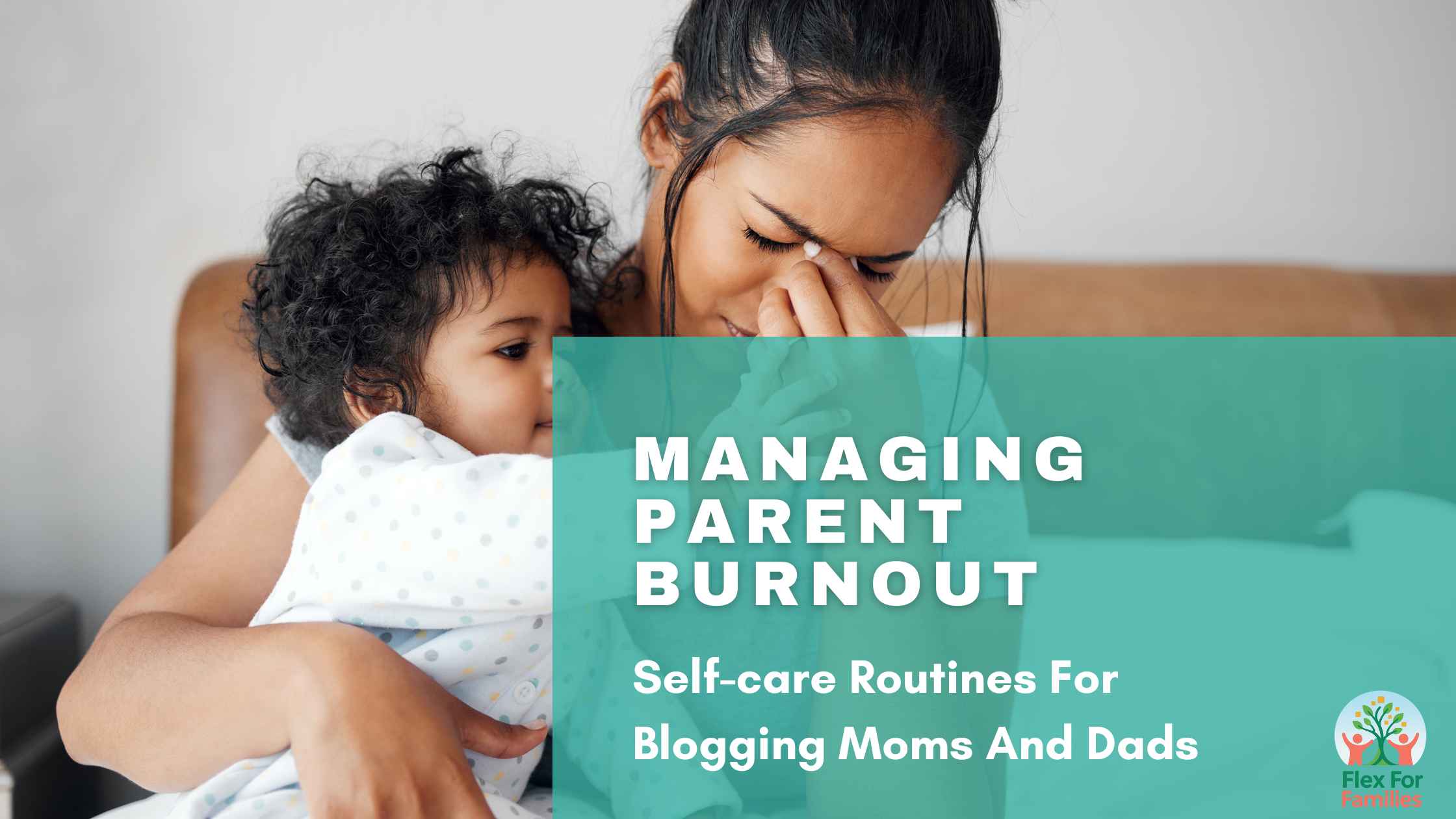 MANAGING PARENT BURNOUT

Self-care Routines For Blogging Moms And Dads

Flex For Families